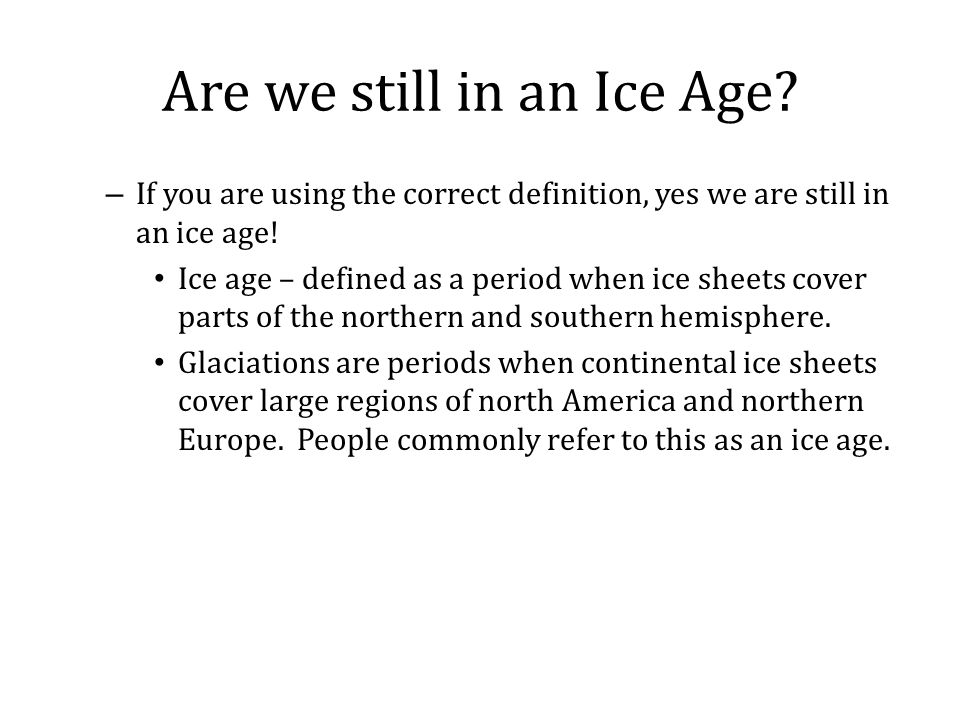 Are we still in an Ice Age?

– If you are using the correct definition, yes we are still in an ice age!

• Ice age – defined as a period when ice sheets cover parts of the northern and southern hemisphere.

• Glaciations are periods when continental ice sheets cover large regions of north America and northern Europe.  People commonly refer to this as an ice age.